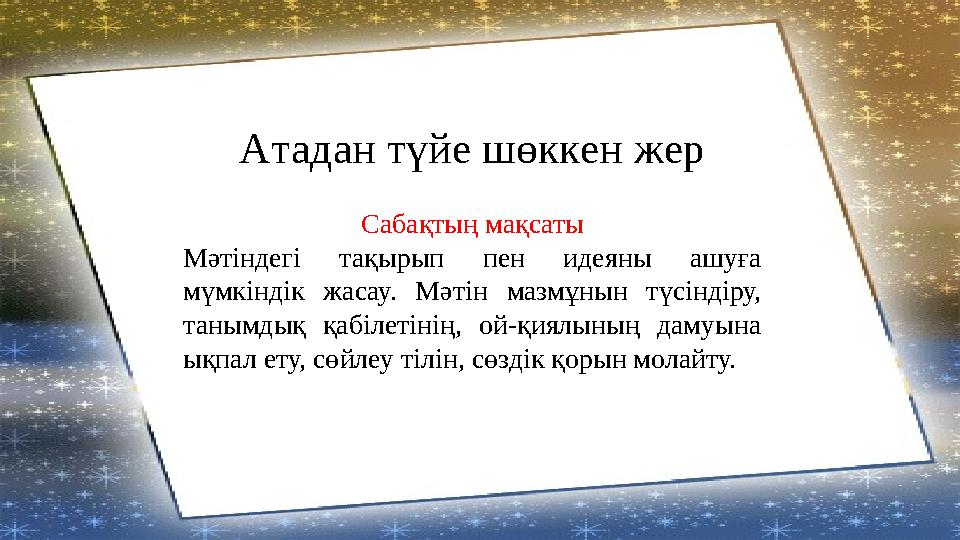 Атадан түйе шөккен жер

Сабақтың мақсаты

Мәтіндегі тақырып пен идеяны ашуға мүмкіндік жасау. Мәтін мазмұнын түсіндіру, танымдық қабілетінің, ой-қиялының дамуына ықпал ету, сөйлеу тілін, сөздік қорын молайту.